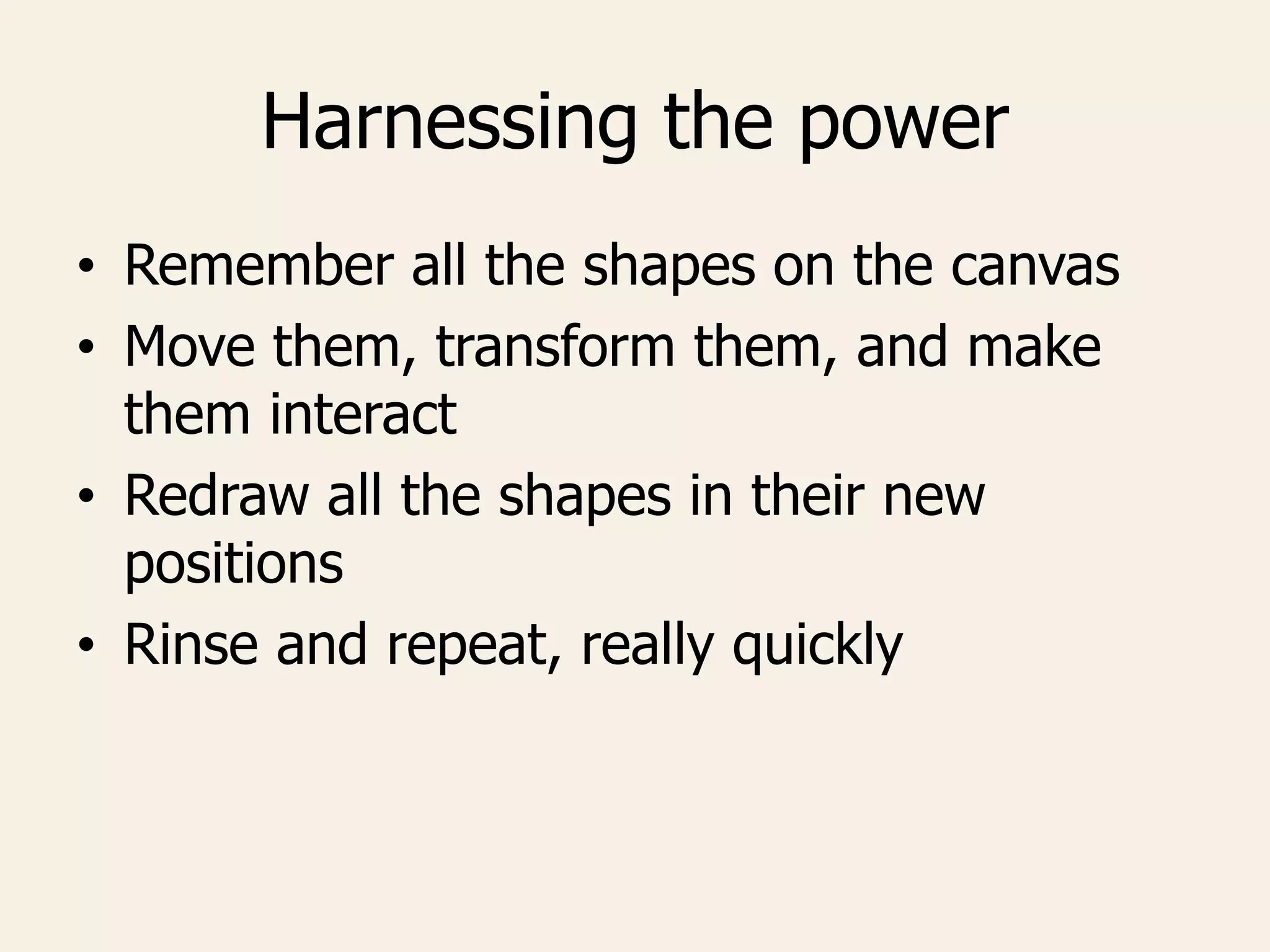 Harnessing the power

• Remember all the shapes on the canvas
• Move them, transform them, and make them interact
• Redraw all the shapes in their new positions
• Rinse and repeat, really quickly